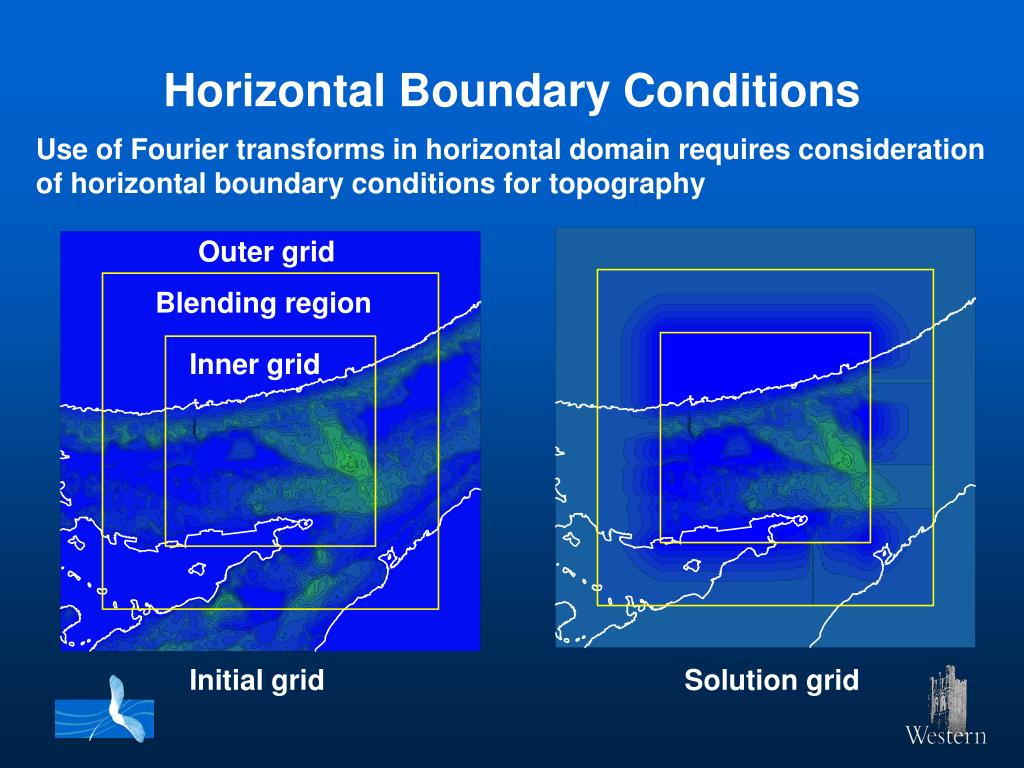 Horizontal Boundary Conditions

Use of Fourier transforms in horizontal domain requires consideration of horizontal boundary conditions for topography

Outer grid

Blending region

Inner grid

Initial grid

Solution grid

Western